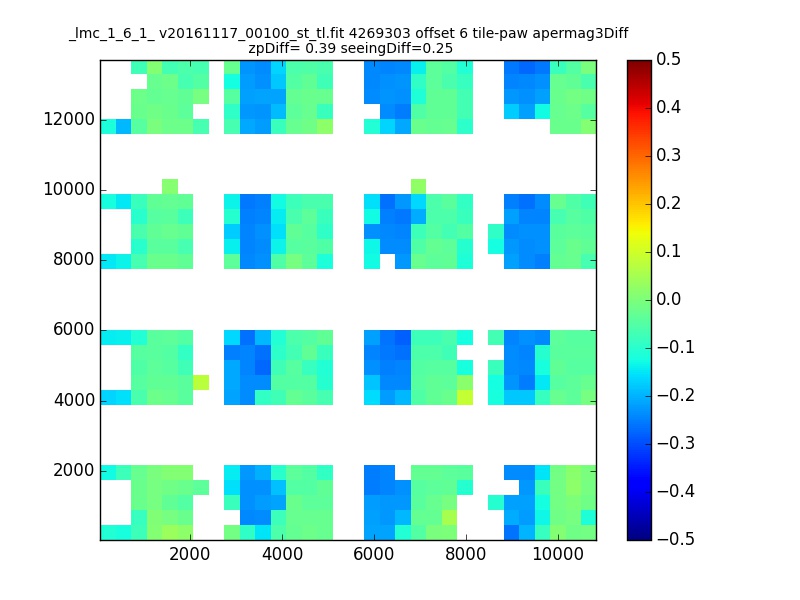 _lmc_1_6_1_ v20161117_00100_st_tl.fit 4269303 offset 6 tile-paw apermag3Diff
zpDiff= 0.39 seeingDiff=0.25

12000
10000
8000
6000
4000
2000

2000
4000
6000
8000
10000

0.5
0.4
0.3
0.2
0.1
0.0
−0.1
−0.2
−0.3
−0.4
−0.5